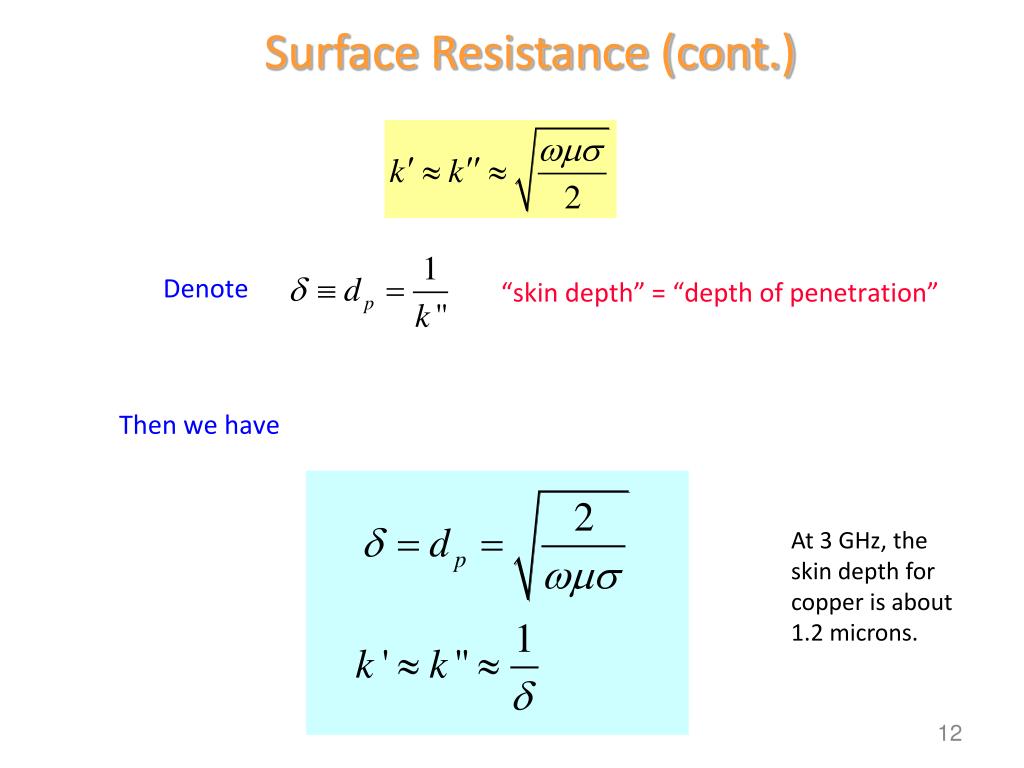 Surface Resistance (cont.)

$k' \approx k'' \approx \sqrt{\frac{\omega\mu\sigma}{2}}$

Denote $\delta \equiv d_p = \frac{1}{k''}$ “skin depth” = “depth of penetration”

Then we have

$\delta = d_p = \sqrt{\frac{2}{\omega\mu\sigma}}$

$k' \approx k'' \approx \frac{1}{\delta}$

At 3 GHz, the skin depth for copper is about 1.2 microns.

12